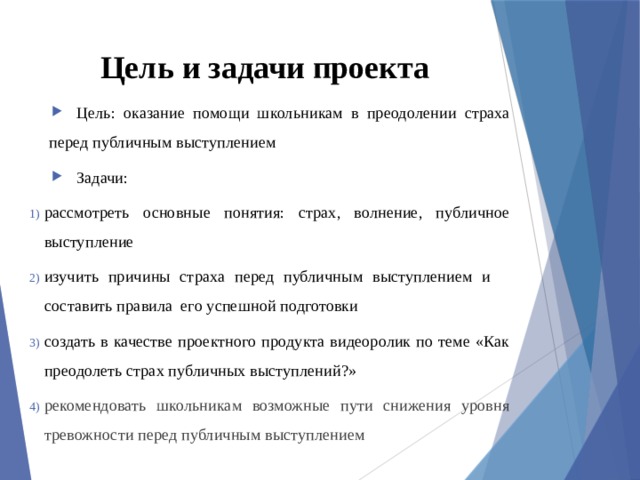 Цель и задачи проекта

Цель: оказание помощи школьникам в преодолении страха перед публичным выступлением

Задачи:

1) рассмотреть основные понятия: страх, волнение, публичное выступление

2) изучить причины страха перед публичным выступлением и составить правила его успешной подготовки

3) создать в качестве проектного продукта видеоролик по теме «Как преодолеть страх публичных выступлений?»

4) рекомендовать школьникам возможные пути снижения уровня тревожности перед публичным выступлением